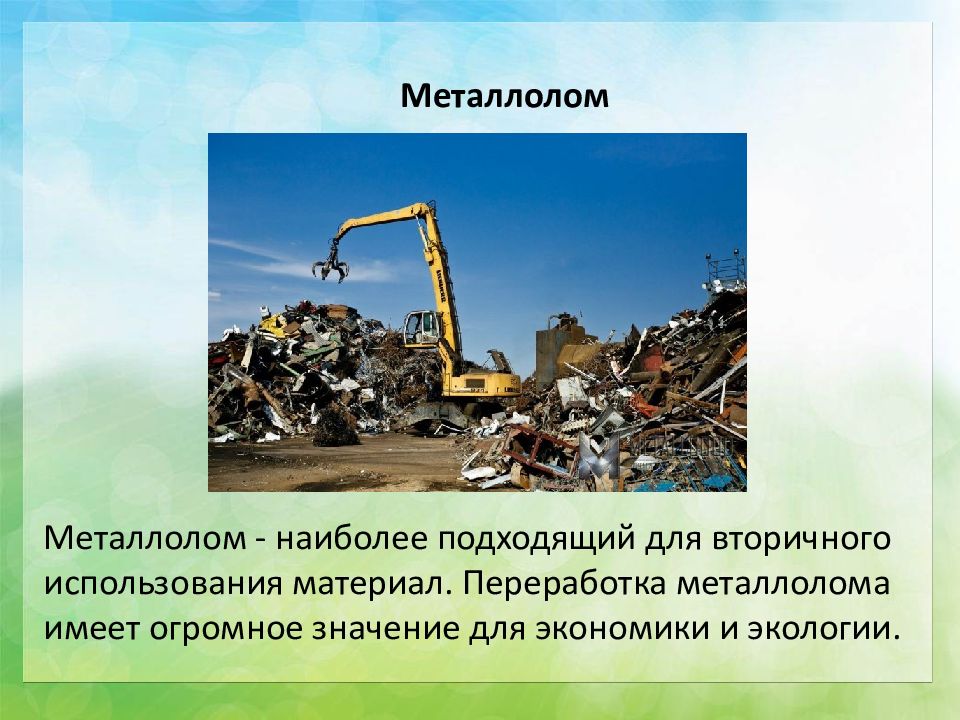 Металлолом

Металлолом - наиболее подходящий для вторичного использования материал. Переработка металлолома имеет огромное значение для экономики и экологии.